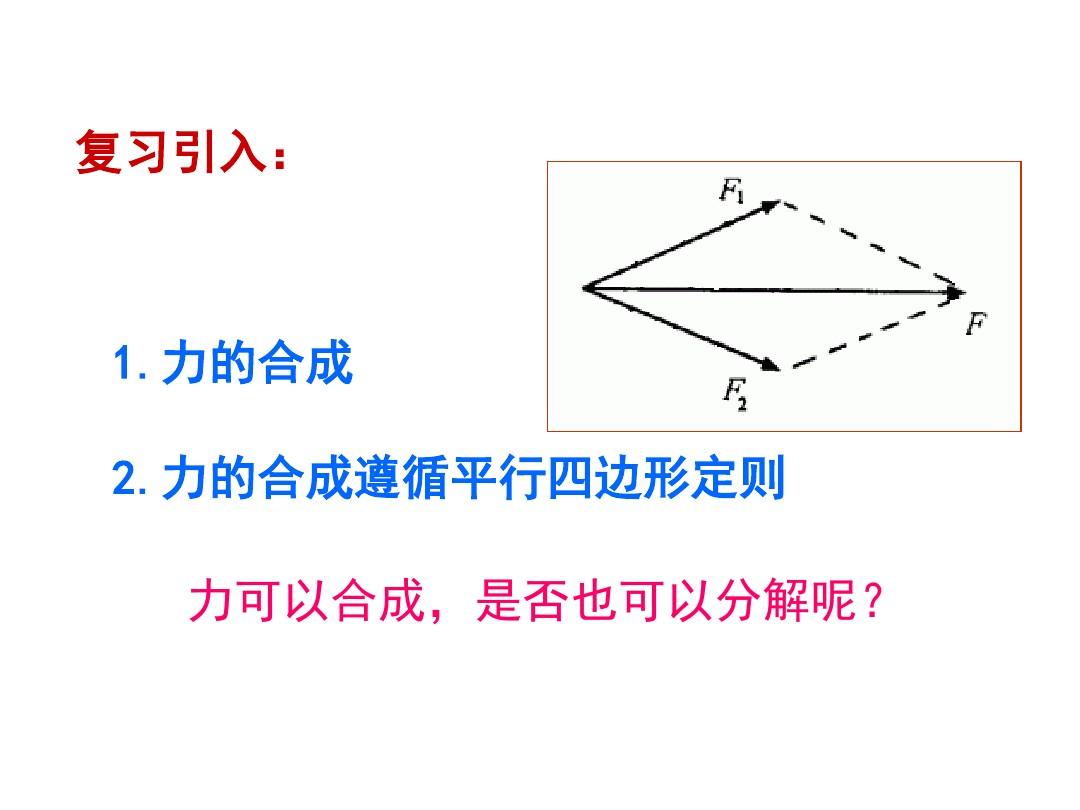 复习引入：

$F_1$

$F$

$F_2$

1. 力的合成

2. 力的合成遵循平行四边形定则

力可以合成，是否也可以分解呢？